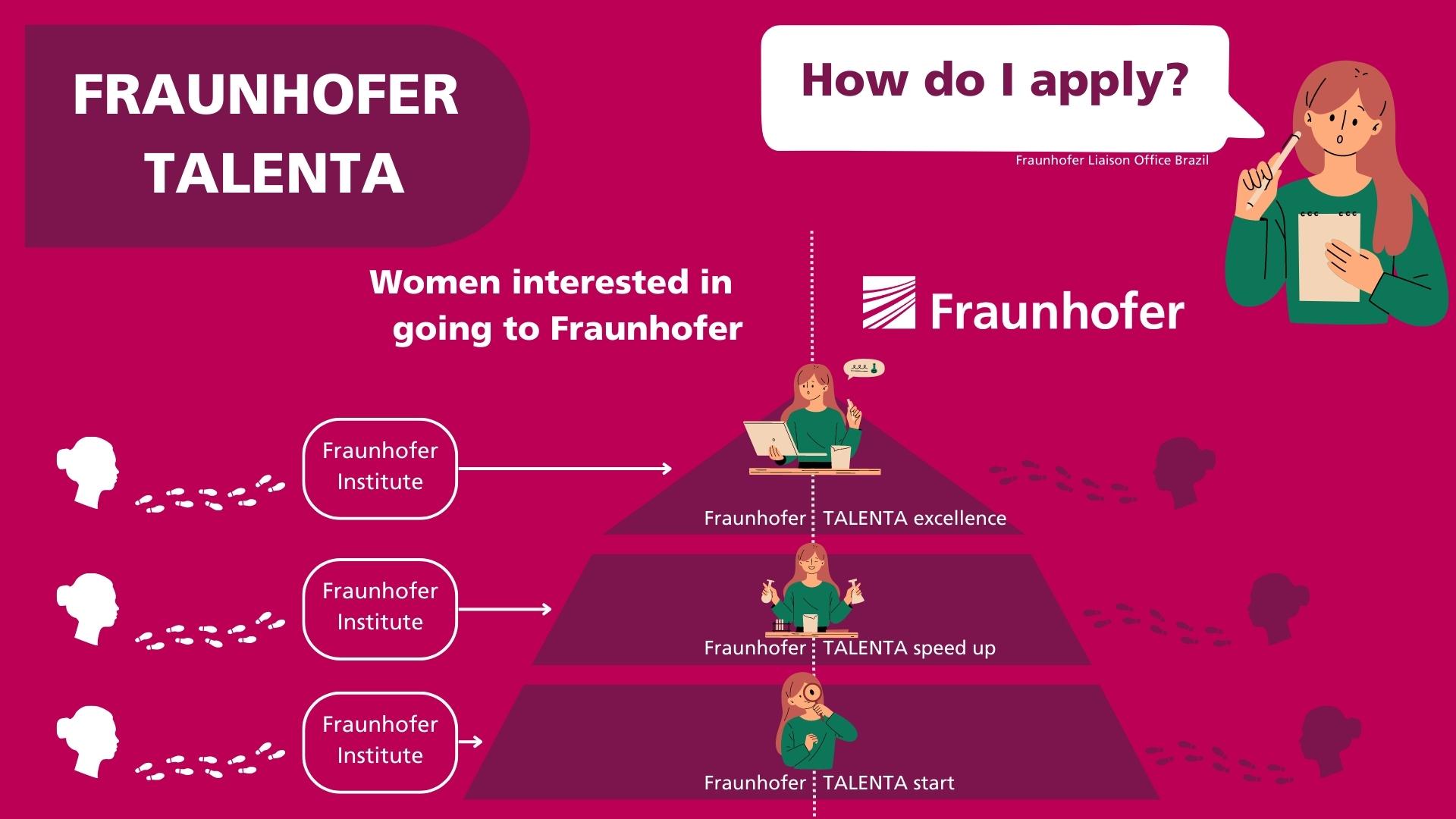 FRAUNHOFER TALENTA

How do I apply?

Fraunhofer Liaison Office Brazil

Women interested in going to Fraunhofer

Fraunhofer

Fraunhofer Institute

Fraunhofer TALENTA excellence

Fraunhofer Institute

Fraunhofer TALENTA speed up

Fraunhofer Institute

Fraunhofer TALENTA start